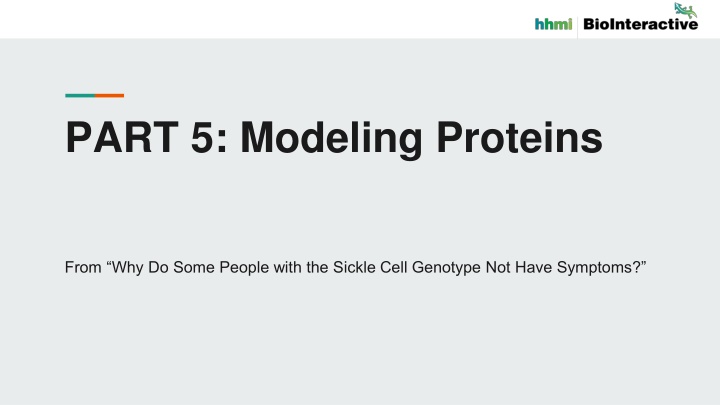 hhmi BioInteractive

PART 5: Modeling Proteins

From “Why Do Some People with the Sickle Cell Genotype Not Have Symptoms?”